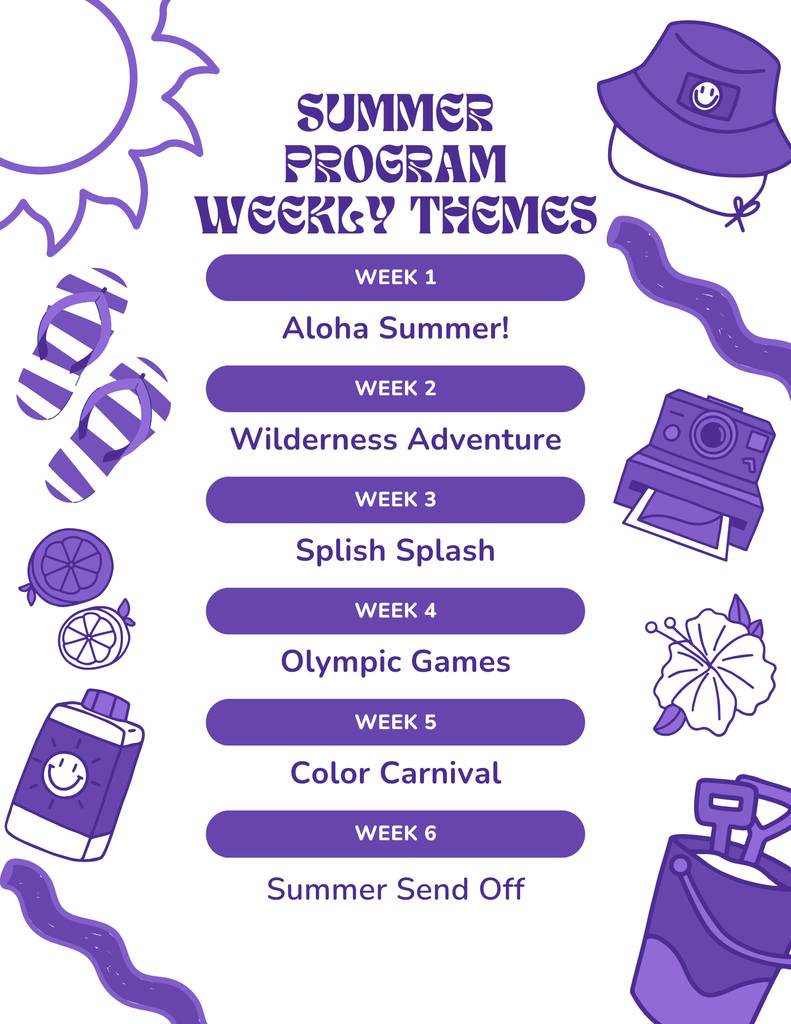 SUMMER PROGRAM WEEKLY THEMES

WEEK 1

Aloha Summer!

WEEK 2

Wilderness Adventure

WEEK 3

Splish Splash

WEEK 4

Olympic Games

WEEK 5

Color Carnival

WEEK 6

Summer Send Off